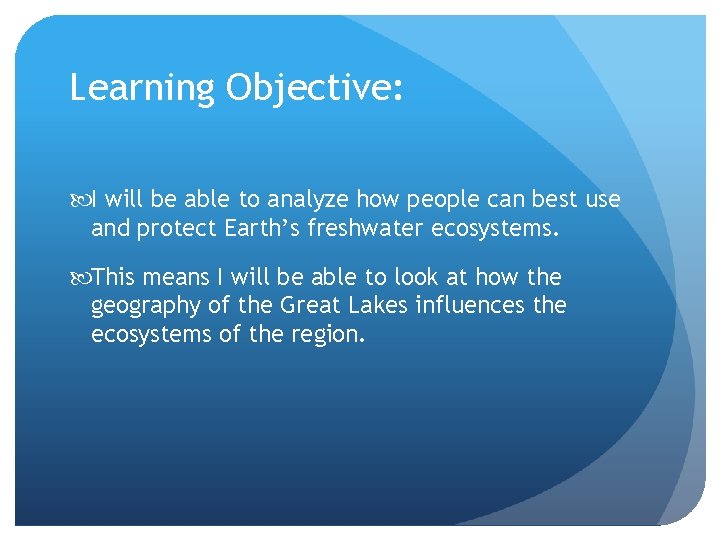 Learning Objective:

I will be able to analyze how people can best use and protect Earth's freshwater ecosystems.

This means I will be able to look at how the geography of the Great Lakes influences the ecosystems of the region.